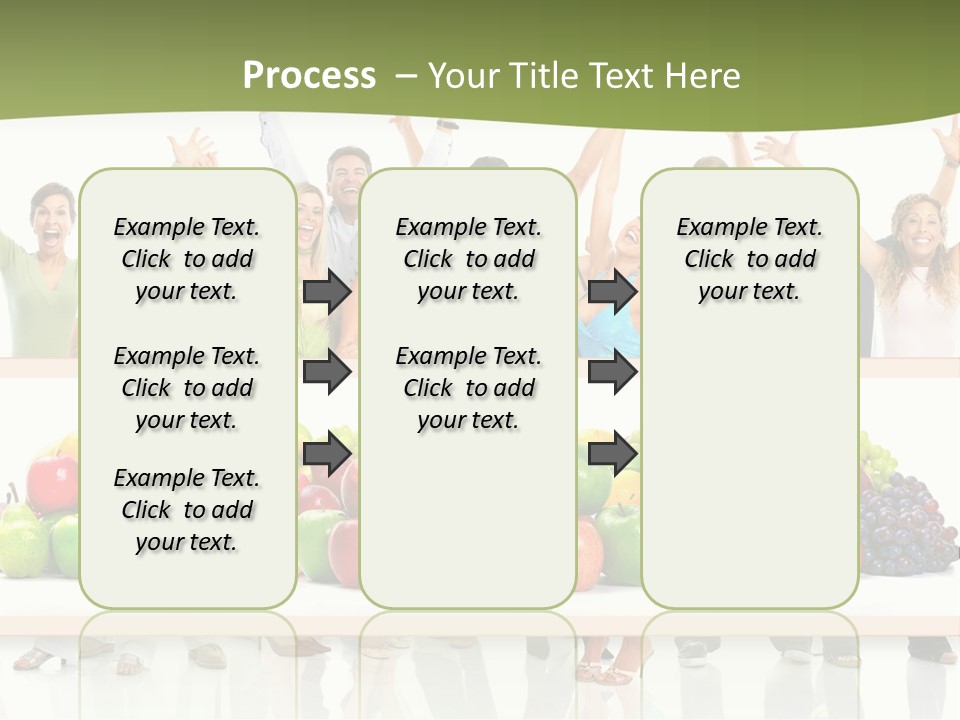 Process – Your Title Text Here

Example Text. Click to add your text.

Example Text. Click to add your text.

Example Text. Click to add your text.

Example Text. Click to add your text.

Example Text. Click to add your text.

Example Text. Click to add your text.